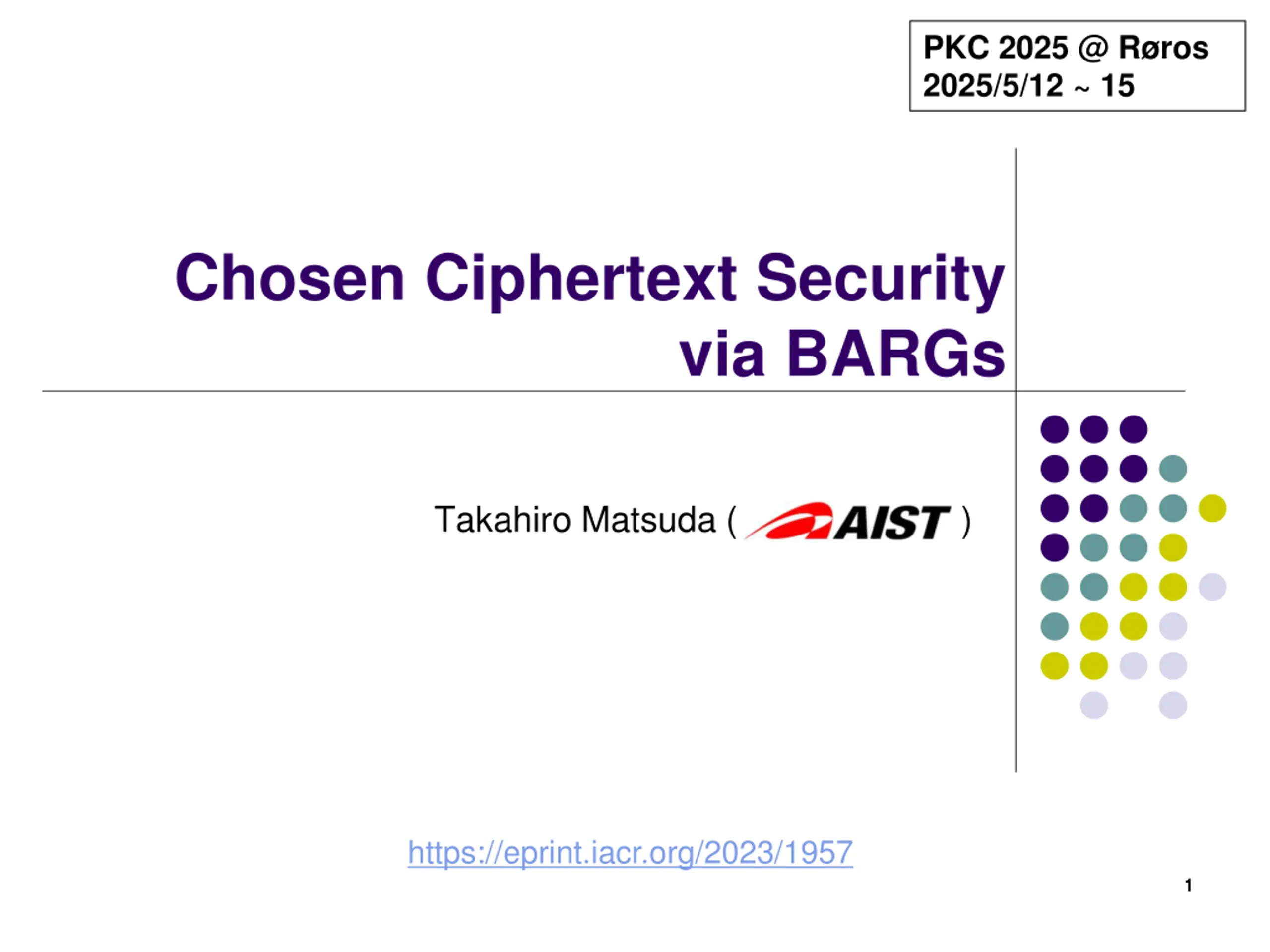 PKC 2025 @ Røros
2025/5/12 ~ 15

Chosen Ciphertext Security via BARGs

Takahiro Matsuda ( AIST )

https://eprint.iacr.org/2023/1957

1